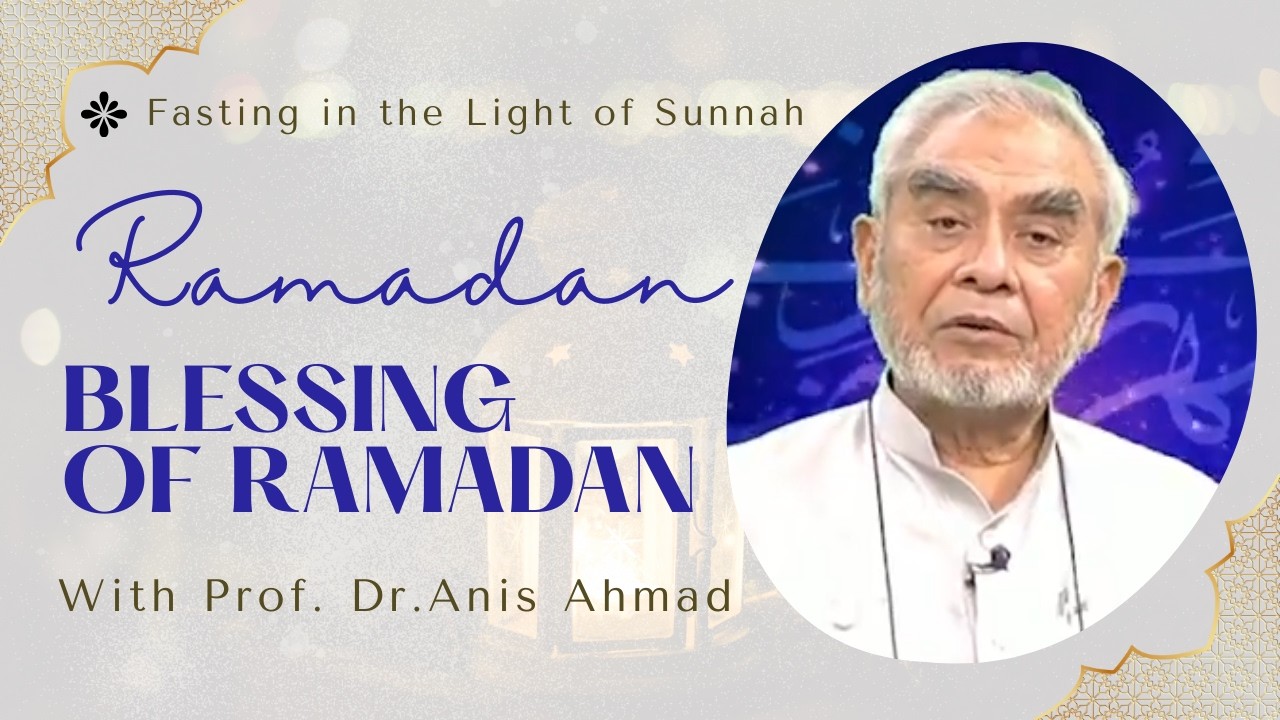 Fasting in the Light of Sunnah

Ramadan

BLESSING OF RAMADAN

With Prof. Dr.Anis Ahmad